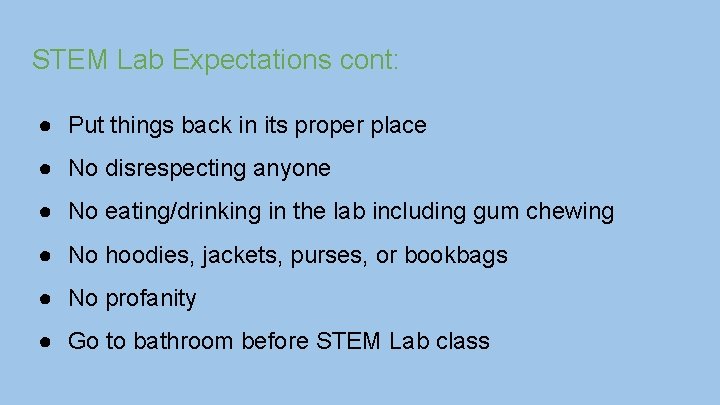 STEM Lab Expectations cont:

● Put things back in its proper place
● No disrespecting anyone
● No eating/drinking in the lab including gum chewing
● No hoodies, jackets, purses, or bookbags
● No profanity
● Go to bathroom before STEM Lab class